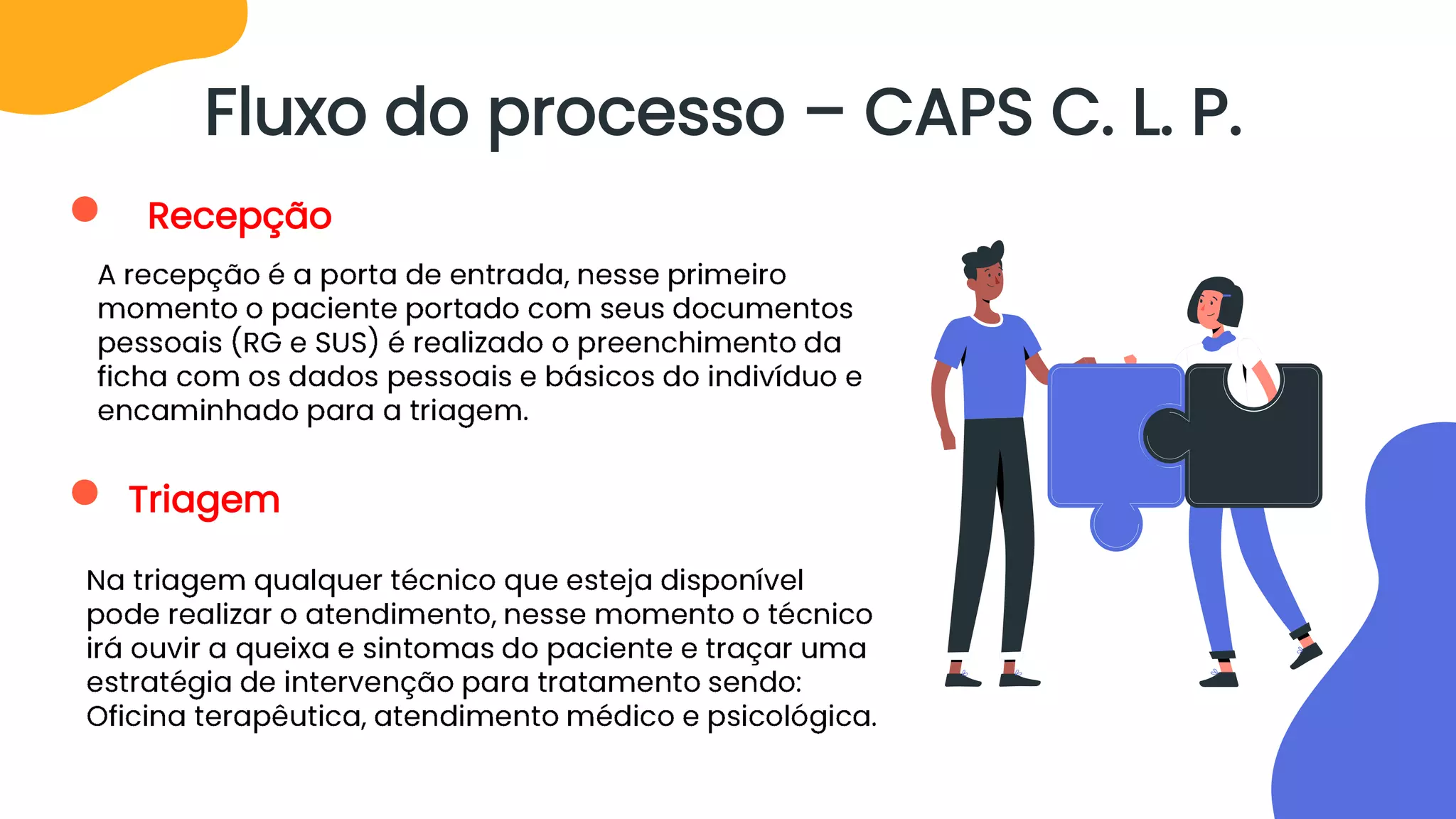 Fluxo do processo – CAPS C. L. P.

Recepção

A recepção é a porta de entrada, nesse primeiro momento o paciente portado com seus documentos pessoais (RG e SUS) é realizado o preenchimento da ficha com os dados pessoais e básicos do indivíduo e encaminhado para a triagem.

Triagem

Na triagem qualquer técnico que esteja disponível pode realizar o atendimento, nesse momento o técnico irá ouvir a queixa e sintomas do paciente e traçar uma estratégia de intervenção para tratamento sendo: Oficina terapêutica, atendimento médico e psicológica.